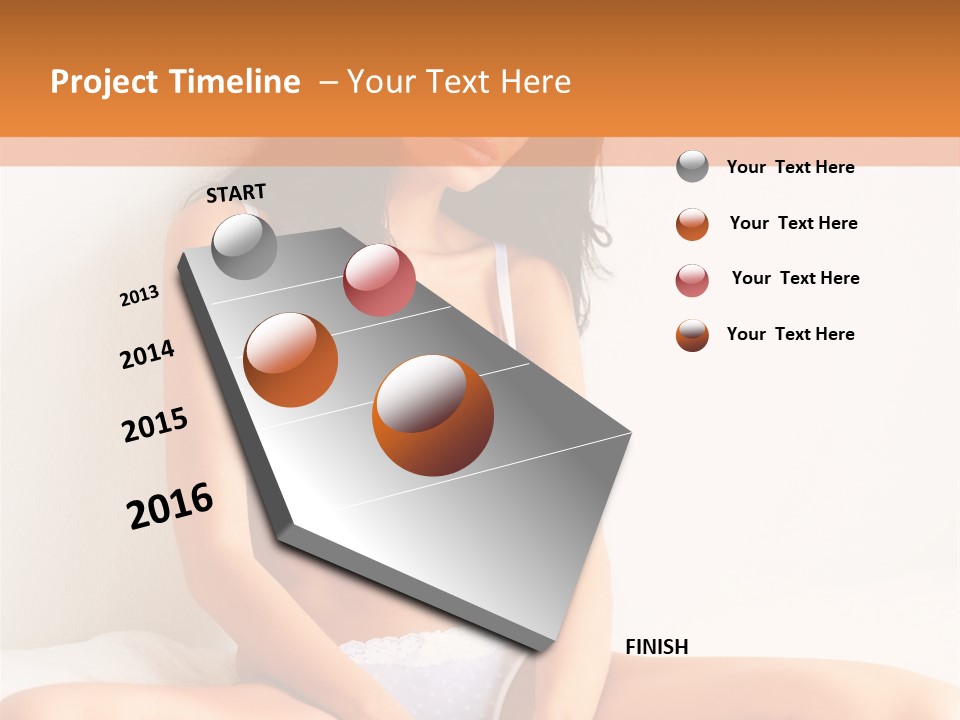 Project Timeline – Your Text Here

START

2013

2014

2015

2016

FINISH

Your Text Here

Your Text Here

Your Text Here

Your Text Here